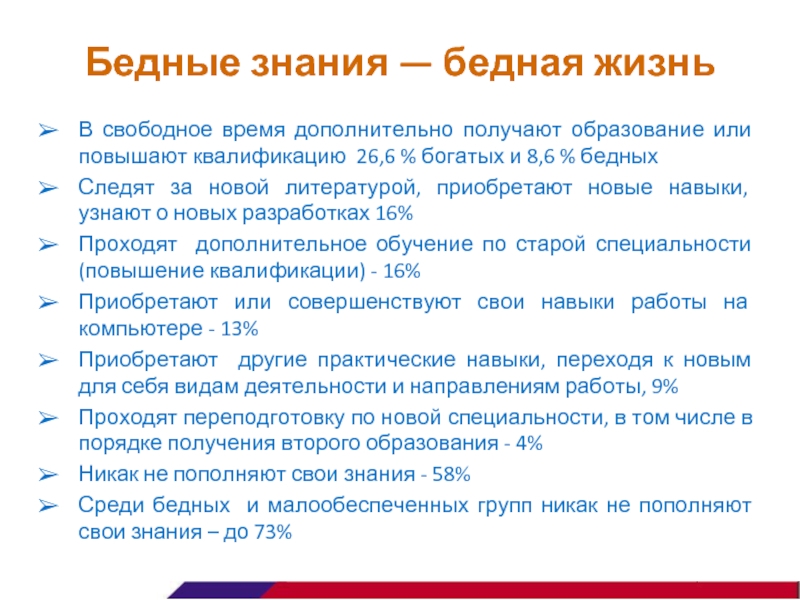 Бедные знания — бедная жизнь

➢ В свободное время дополнительно получают образование или повышают квалификацию 26,6 % богатых и 8,6 % бедных
➢ Следят за новой литературой, приобретают новые навыки, узнают о новых разработках 16%
➢ Проходят дополнительное обучение по старой специальности (повышение квалификации) - 16%
➢ Приобретают или совершенствуют свои навыки работы на компьютере - 13%
➢ Приобретают другие практические навыки, переходя к новым для себя видам деятельности и направлениям работы, 9%
➢ Проходят переподготовку по новой специальности, в том числе в порядке получения второго образования - 4%
➢ Никак не пополняют свои знания - 58%
➢ Среди бедных и малообеспеченных групп никак не пополняют свои знания – до 73%